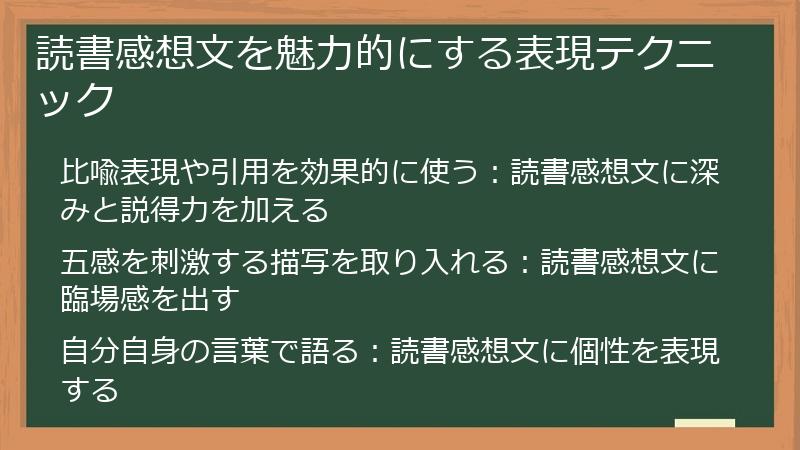 読書感想文を魅力的にする表現テクニック

比喩表現や引用を効果的に使う：読書感想文に深みと説得力を加える

五感を刺激する描写を取り入れる：読書感想文に臨場感を出す

自分自身の言葉で語る：読書感想文に個性を表現する